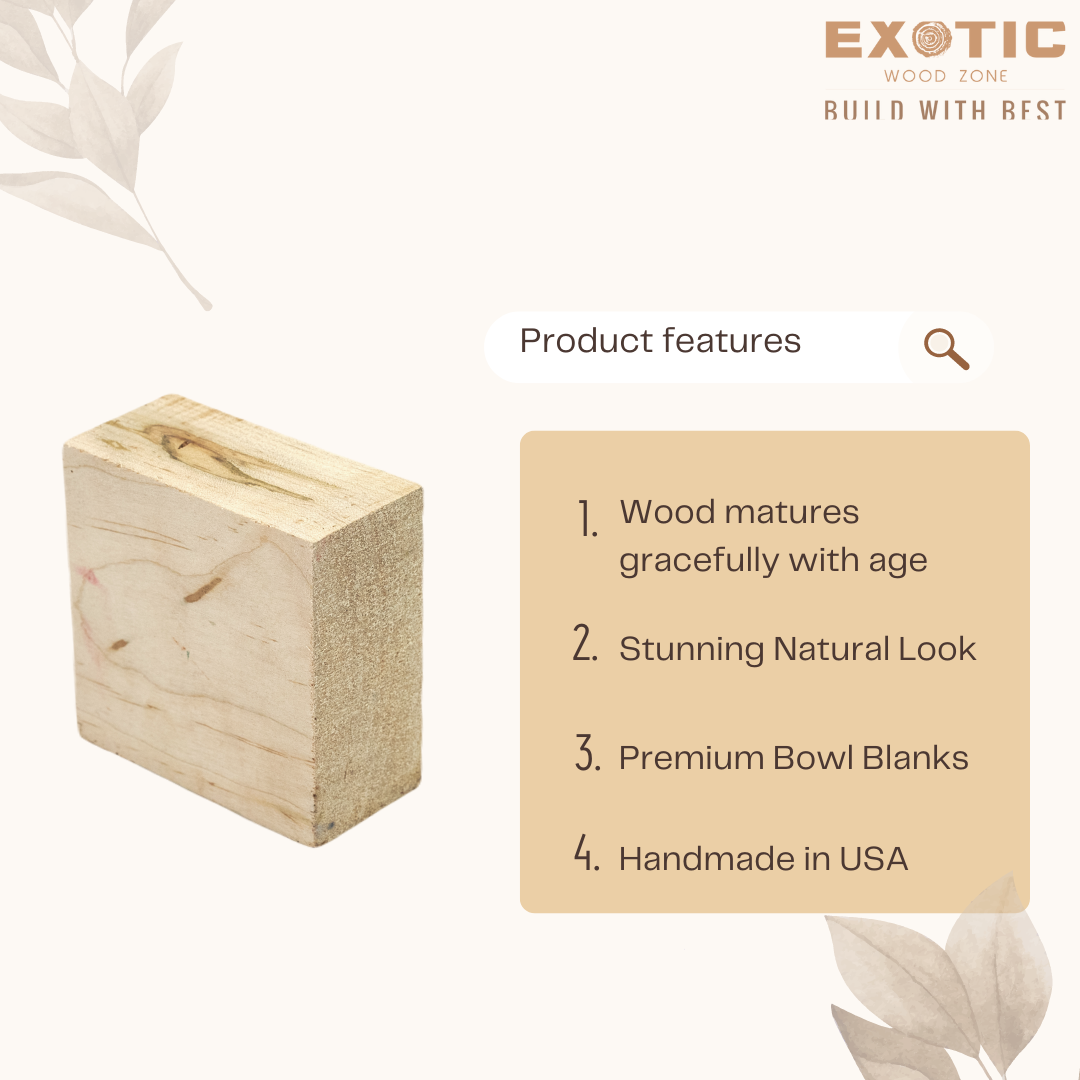 EXOTIC
WOOD ZONE
BUILD WITH BEST

Product features

1. Wood matures gracefully with age

2. Stunning Natural Look

3. Premium Bowl Blanks

4. Handmade in USA